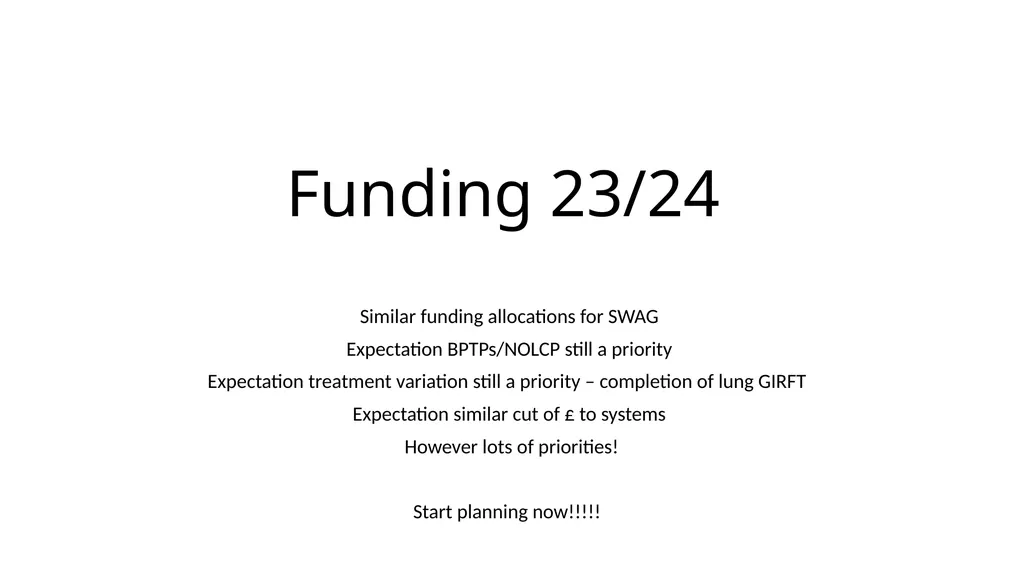 Funding 23/24

Similar funding allocations for SWAG

Expectation BPTPs/NOLCP still a priority

Expectation treatment variation still a priority – completion of lung GIRFT

Expectation similar cut of £ to systems

However lots of priorities!

Start planning now!!!!!